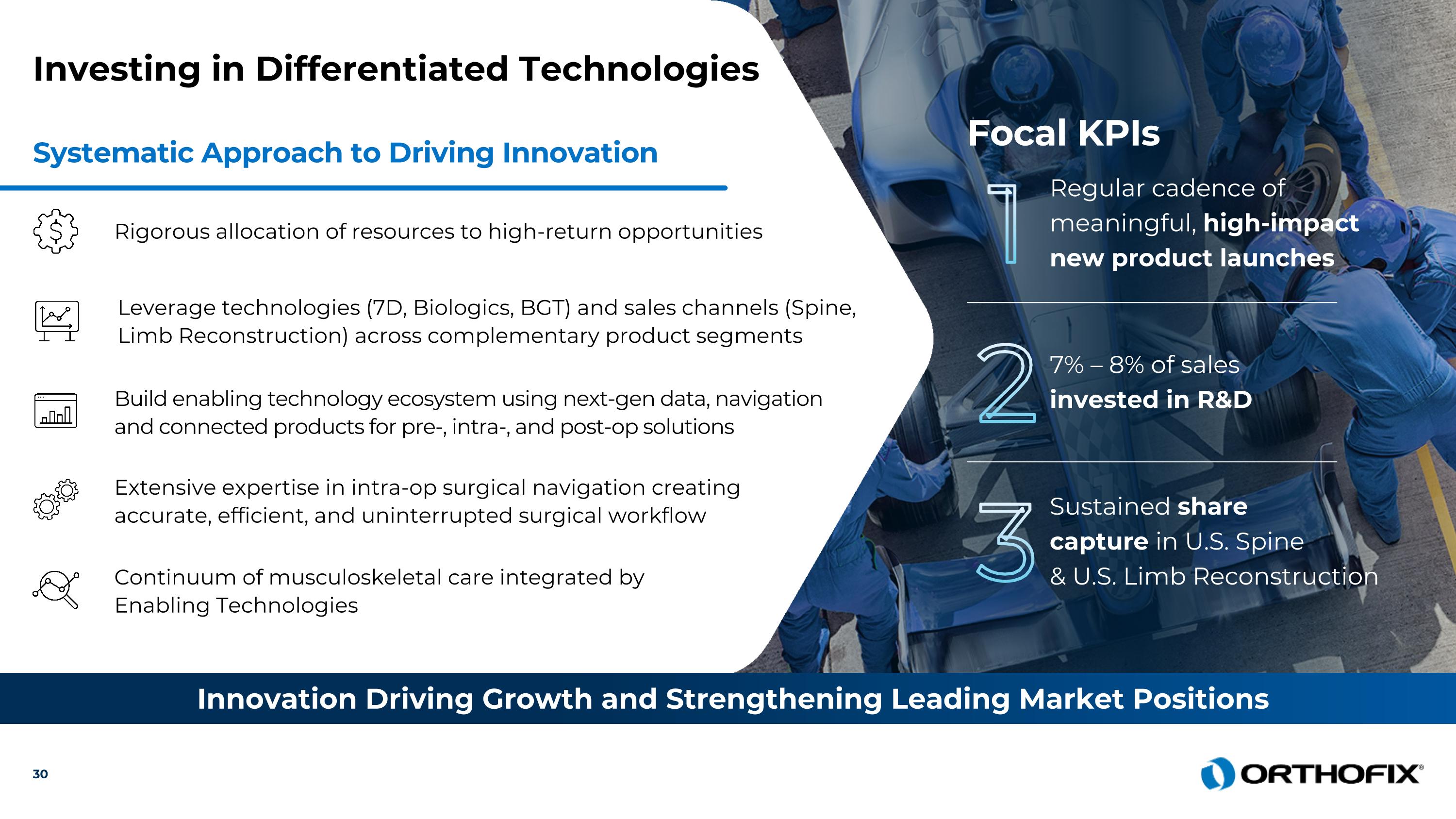 Investing in Differentiated Technologies

Systematic Approach to Driving Innovation

Rigorous allocation of resources to high-return opportunities

Leverage technologies (7D, Biologics, BGT) and sales channels (Spine, Limb Reconstruction) across complementary product segments

Build enabling technology ecosystem using next-gen data, navigation and connected products for pre-, intra-, and post-op solutions

Extensive expertise in intra-op surgical navigation creating accurate, efficient, and uninterrupted surgical workflow

Continuum of musculoskeletal care integrated by Enabling Technologies

Focal KPIs

1 Regular cadence of meaningful, high-impact new product launches

2 7% – 8% of sales invested in R&D

3 Sustained share capture in U.S. Spine & U.S. Limb Reconstruction

Innovation Driving Growth and Strengthening Leading Market Positions

30

ORTHOFIX®